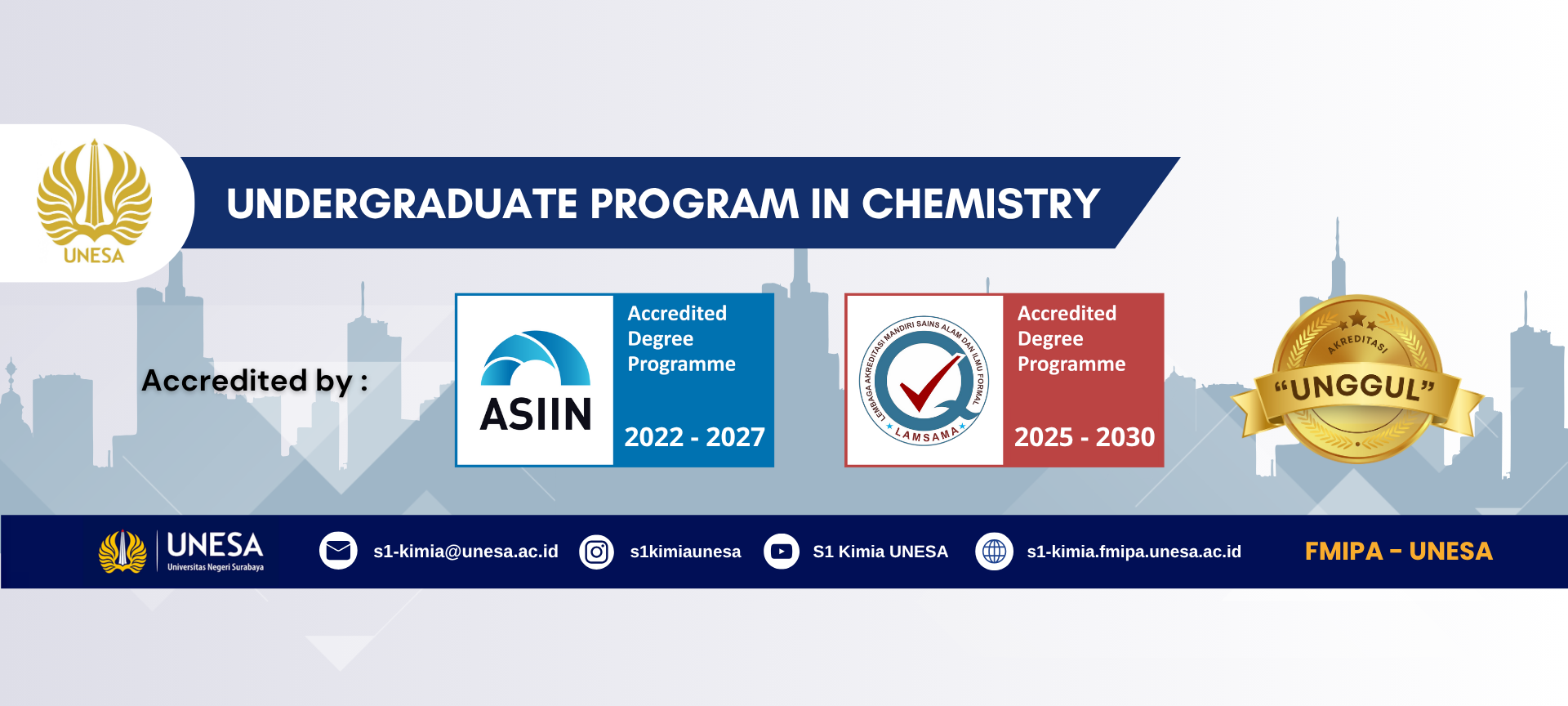 UNESA

UNDERGRADUATE PROGRAM IN CHEMISTRY

Accredited by :

ASIIN

Accredited Degree Programme

2022 - 2027

LEMBAGA AKREDITASI MANDIRI SAINS ALAM DAN ILMU FORMAL

LAMSAMA

Accredited Degree Programme

2025 - 2030

AKREDITASI

"UNGGUL"

UNESA
Universitas Negeri Surabaya

s1-kimia@unesa.ac.id

s1kimiaunesa

S1 Kimia UNESA

s1-kimia.fmipa.unesa.ac.id

FMIPA - UNESA